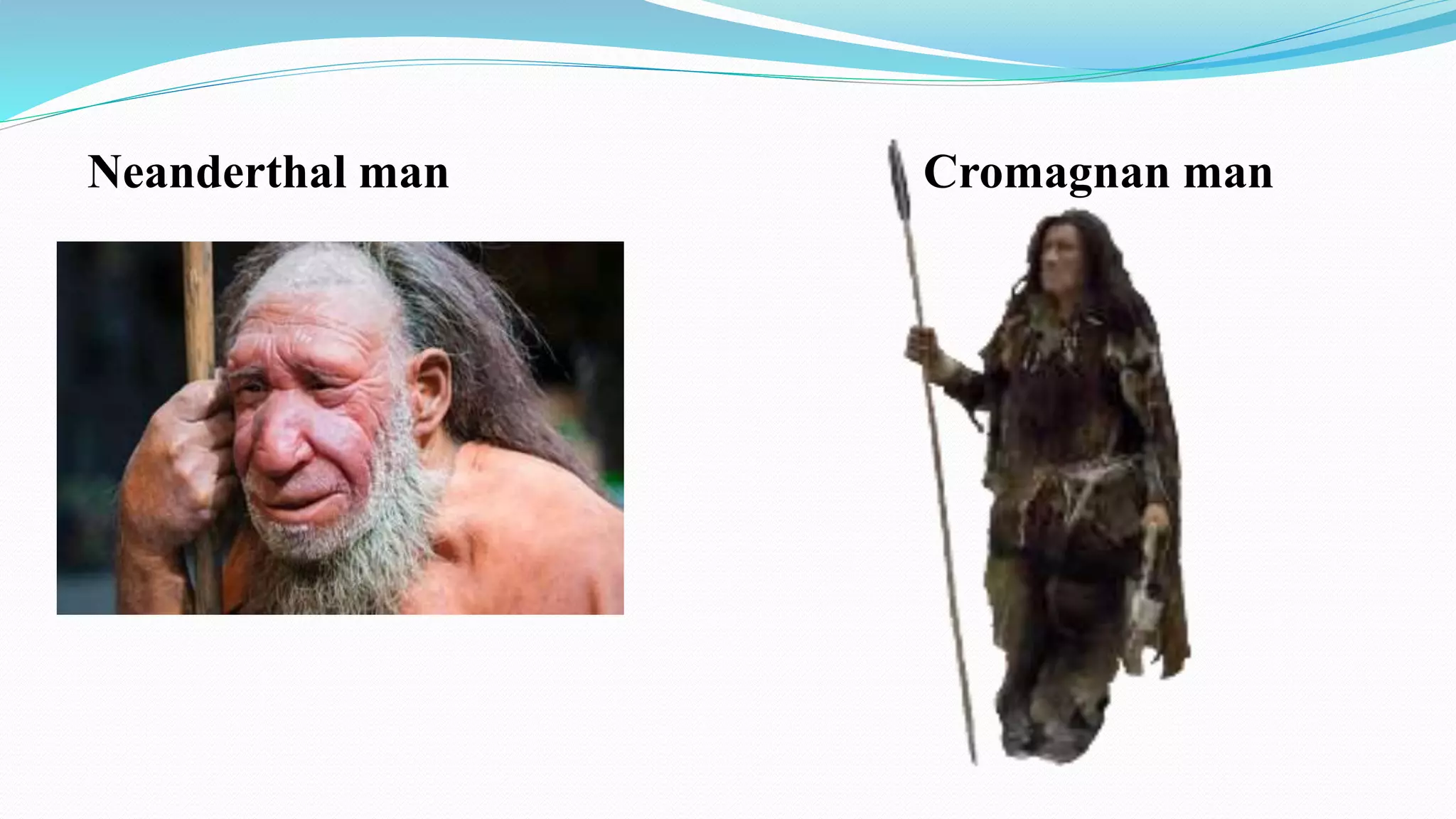 Neanderthal man

Cromagnan man